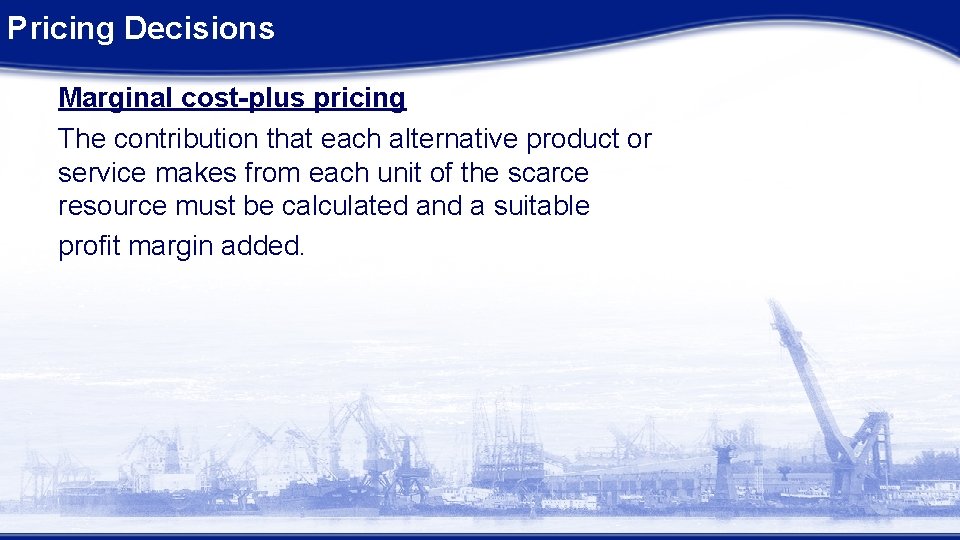 Pricing Decisions

Marginal cost-plus pricing

The contribution that each alternative product or service makes from each unit of the scarce resource must be calculated and a suitable profit margin added.